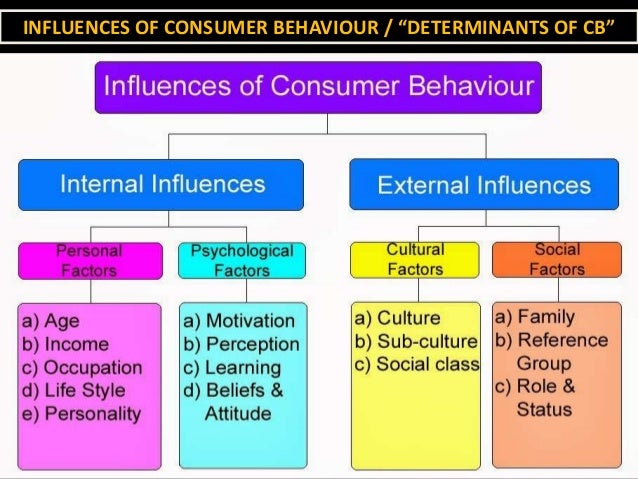 INFLUENCES OF CONSUMER BEHAVIOUR / "DETERMINANTS OF CB"

Influences of Consumer Behaviour

Internal Influences

External Influences

Personal Factors

Psychological Factors

Cultural Factors

Social Factors

a) Age
b) Income
c) Occupation
d) Life Style
e) Personality

a) Motivation
b) Perception
c) Learning
d) Beliefs & Attitude

a) Culture
b) Sub-culture
c) Social class

a) Family
b) Reference Group
c) Role & Status